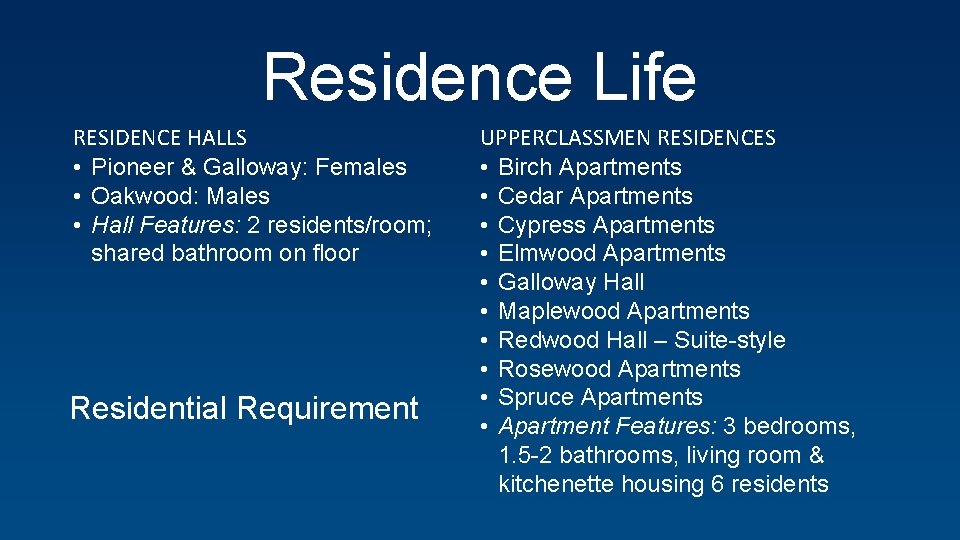 Residence Life

RESIDENCE HALLS
• Pioneer & Galloway: Females
• Oakwood: Males
• Hall Features: 2 residents/room; shared bathroom on floor

Residential Requirement

UPPERCLASSMEN RESIDENCES
• Birch Apartments
• Cedar Apartments
• Cypress Apartments
• Elmwood Apartments
• Galloway Hall
• Maplewood Apartments
• Redwood Hall – Suite-style
• Rosewood Apartments
• Spruce Apartments
• Apartment Features: 3 bedrooms, 1.5-2 bathrooms, living room & kitchenette housing 6 residents